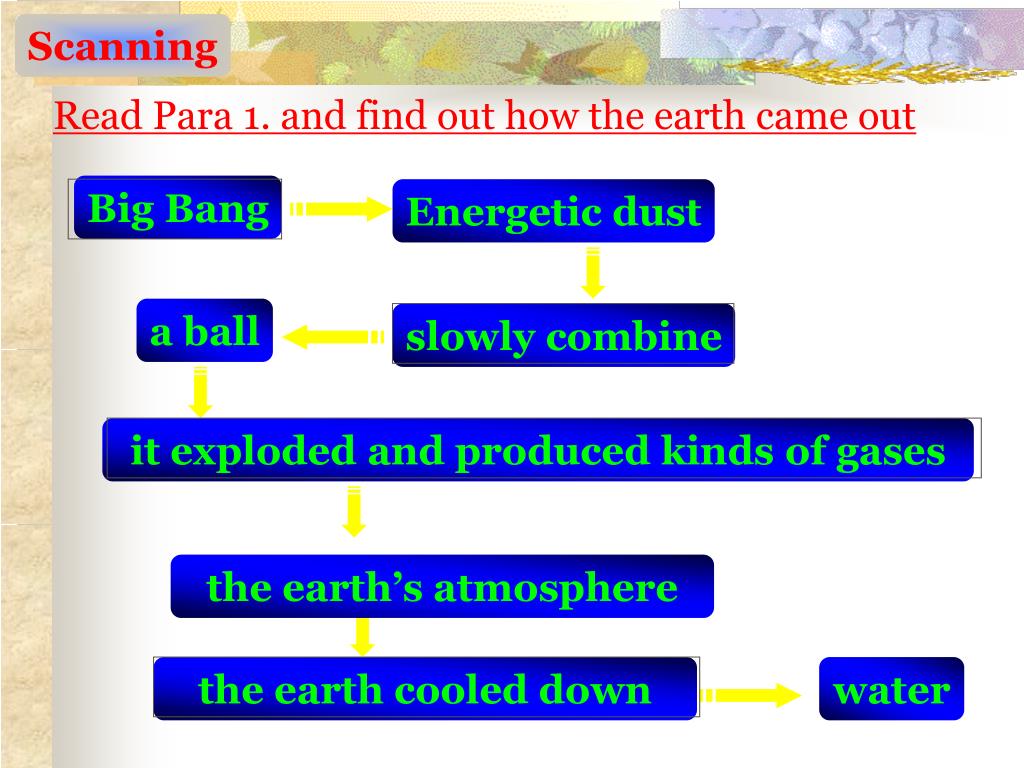 Scanning

Read Para 1. and find out how the earth came out

Big Bang

Energetic dust

slowly combine

a ball

it exploded and produced kinds of gases

the earth's atmosphere

the earth cooled down

water